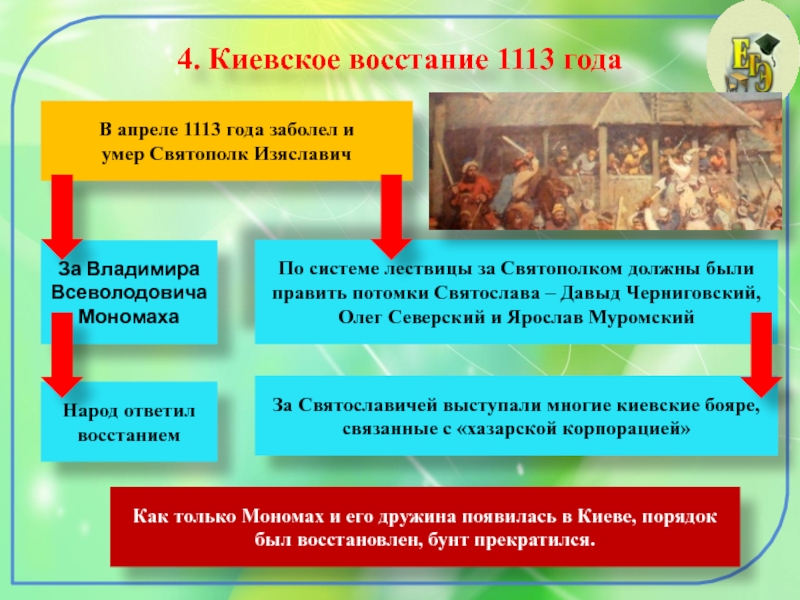 4. Киевское восстание 1113 года

ЕГЭ

В апреле 1113 года заболел и умер Святополк Изяславич

За Владимира Всеволодовича Мономаха

По системе лествицы за Святополком должны были править потомки Святослава – Давыд Черниговский, Олег Северский и Ярослав Муромский

Народ ответил восстанием

За Святославичей выступали многие киевские бояре, связанные с «хазарской корпорацией»

Как только Мономах и его дружина появилась в Киеве, порядок был восстановлен, бунт прекратился.